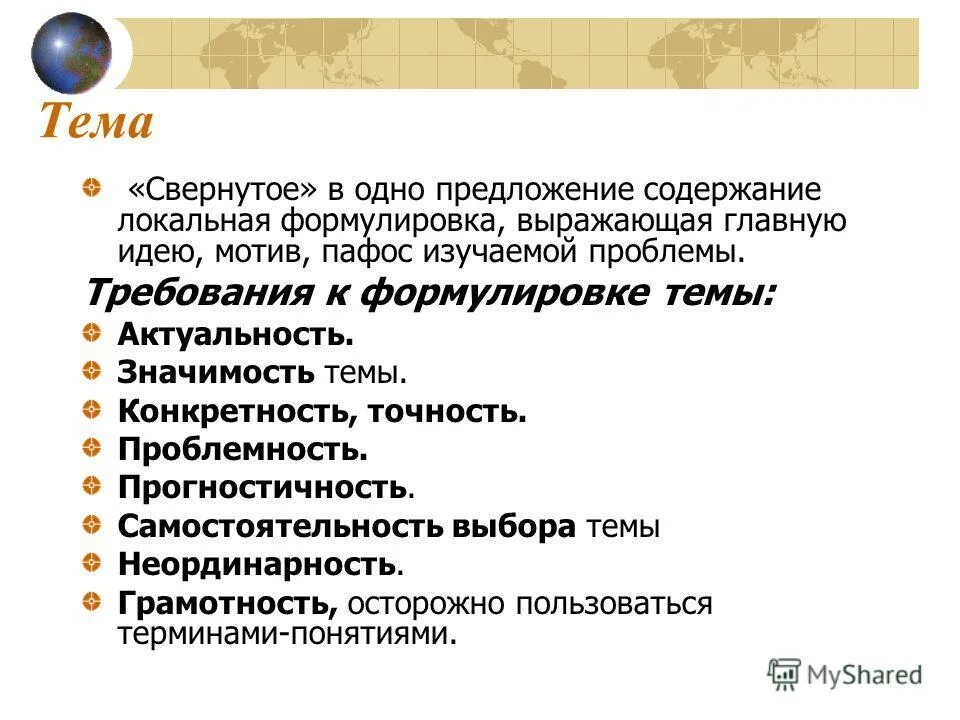 Тема

«Свернутое» в одно предложение содержание локальная формулировка, выражающая главную идею, мотив, пафос изучаемой проблемы.

Требования к формулировке темы:

Актуальность.

Значимость темы.

Конкретность, точность.

Проблемность.

Прогностичность.

Самостоятельность выбора темы

Неординарность.

Грамотность, осторожно пользоваться терминами-понятиями.

MyShared